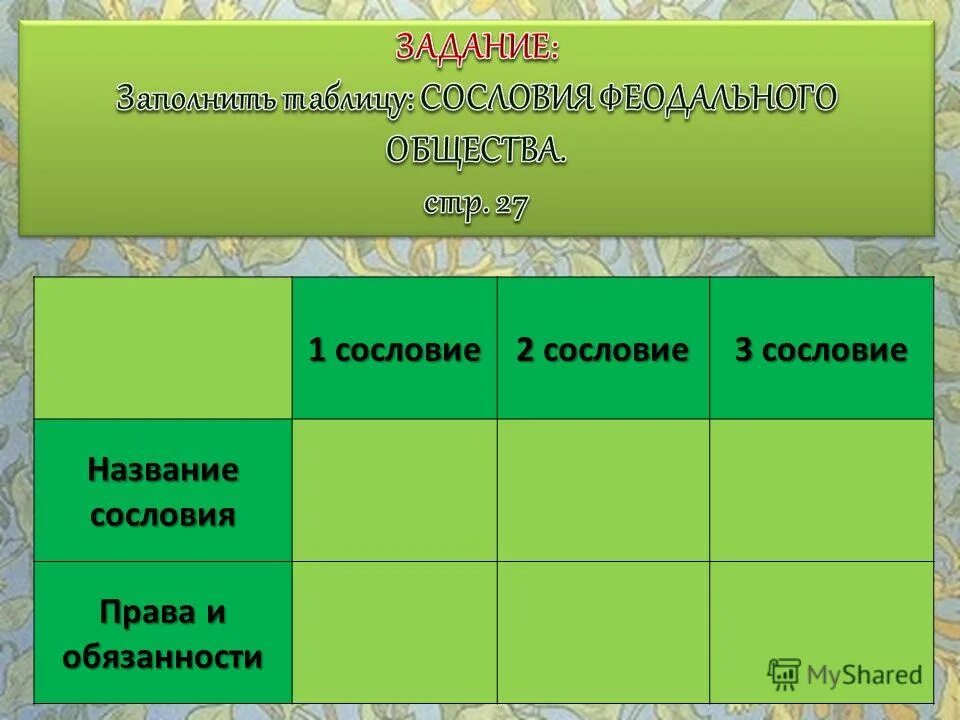 ЗАДАНИЕ:
Заполнить таблицу: СОСЛОВИЯ ФЕОДАЛЬНОГО ОБЩЕСТВА.
стр. 27

| | 1 сословие | 2 сословие | 3 сословие |
|---|---|---|---|
| Название сословия | | | |
| Права и обязанности | | | |

MyShared